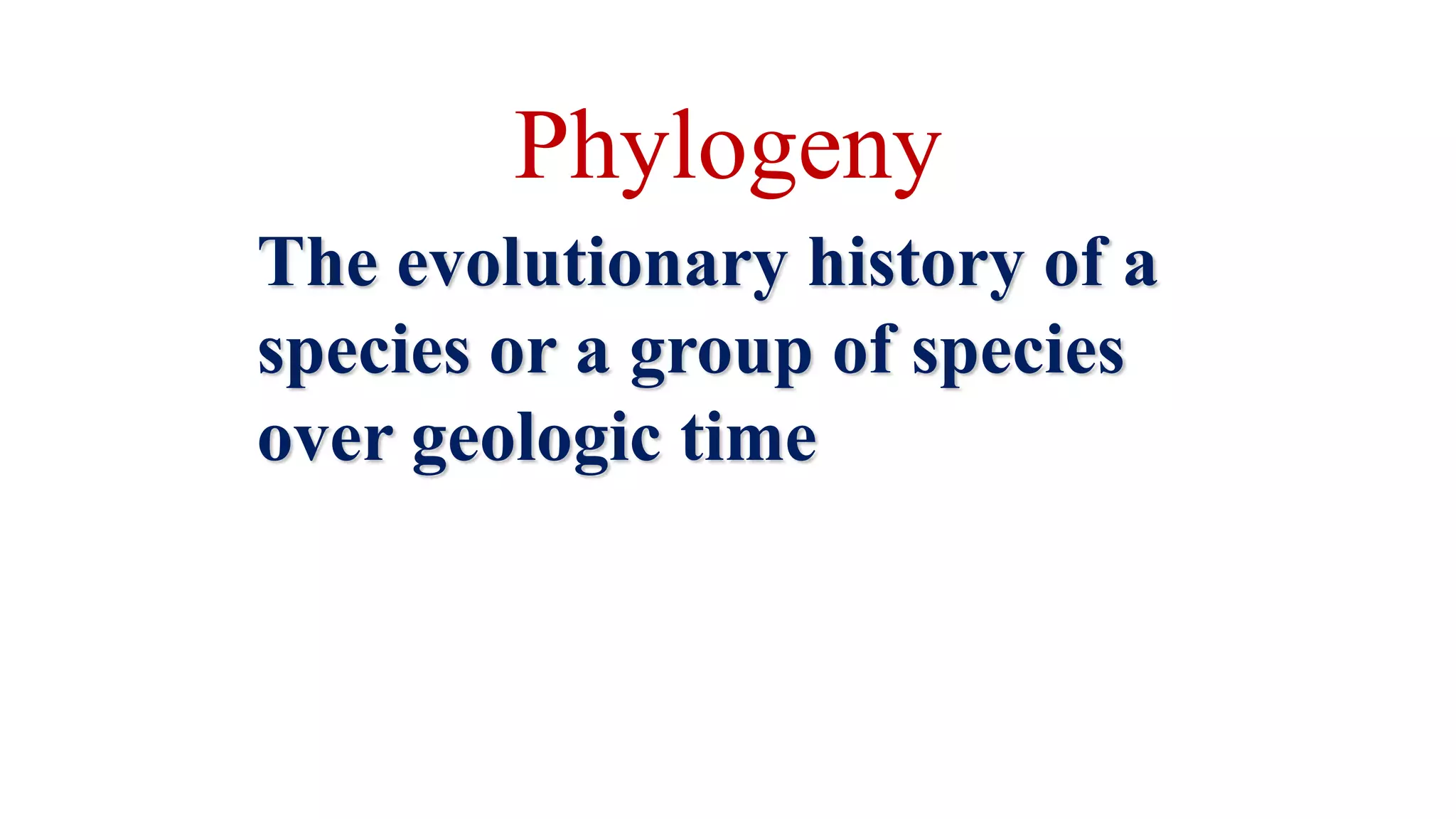 Phylogeny

The evolutionary history of a species or a group of species over geologic time